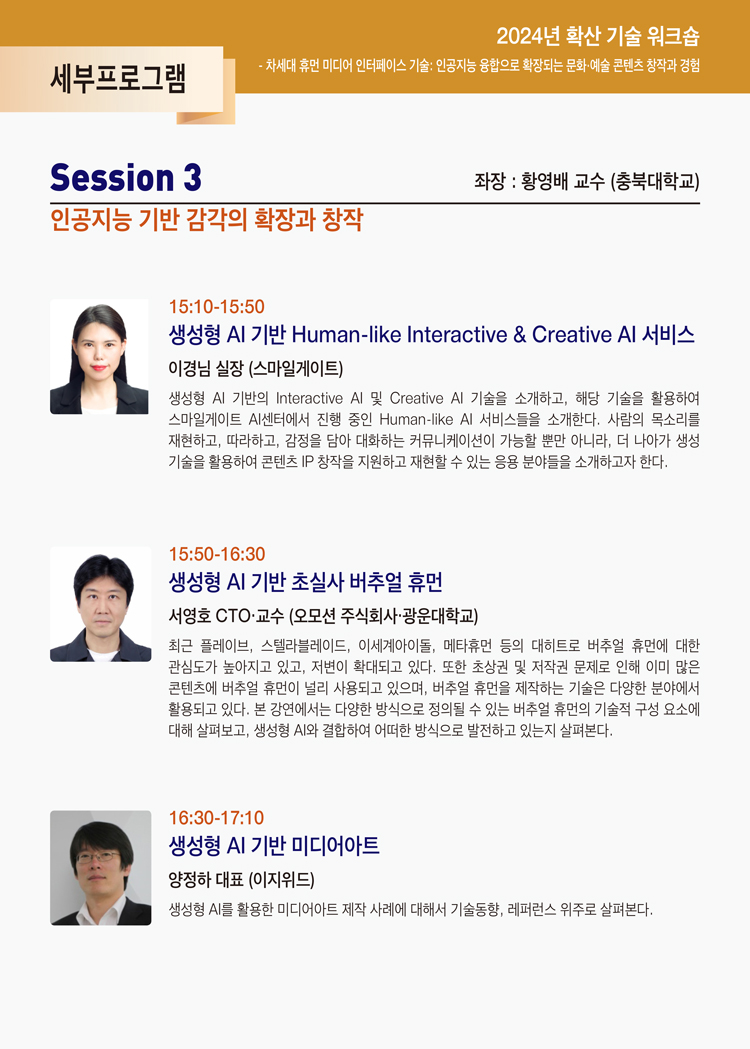 세부프로그램

2024년 확산 기술 워크숍
- 차세대 휴먼 미디어 인터페이스 기술: 인공지능 융합으로 확장되는 문화·예술 콘텐츠 창작과 경험

Session 3
좌장 : 황영배 교수 (충북대학교)
인공지능 기반 감각의 확장과 창작

15:10-15:50
생성형 AI 기반 Human-like Interactive & Creative AI 서비스
이경님 실장 (스마일게이트)
생성형 AI 기반의 Interactive AI 및 Creative AI 기술을 소개하고, 해당 기술을 활용하여 스마일게이트 AI센터에서 진행 중인 Human-like AI 서비스들을 소개한다. 사람의 목소리를 재현하고, 따라하고, 감정을 담아 대화하는 커뮤니케이션이 가능할 뿐만 아니라, 더 나아가 생성 기술을 활용하여 콘텐츠 IP 창작을 지원하고 재현할 수 있는 응용 분야들을 소개하고자 한다.

15:50-16:30
생성형 AI 기반 초실사 버추얼 휴먼
서영호 CTO·교수 (오모션 주식회사·광운대학교)
최근 플레이브, 스텔라블레이드, 이세계아이돌, 메타휴먼 등의 대히트로 버추얼 휴먼에 대한 관심도가 높아지고 있고, 저변이 확대되고 있다. 또한 초상권 및 저작권 문제로 인해 이미 많은 콘텐츠에 버추얼 휴먼이 널리 사용되고 있으며, 버추얼 휴먼을 제작하는 기술은 다양한 분야에서 활용되고 있다. 본 강연에서는 다양한 방식으로 정의될 수 있는 버추얼 휴먼의 기술적 구성 요소에 대해 살펴보고, 생성형 AI와 결합하여 어떠한 방식으로 발전하고 있는지 살펴본다.

16:30-17:10
생성형 AI 기반 미디어아트
양정하 대표 (이지위드)
생성형 AI를 활용한 미디어아트 제작 사례에 대해서 기술동향, 레퍼런스 위주로 살펴본다.